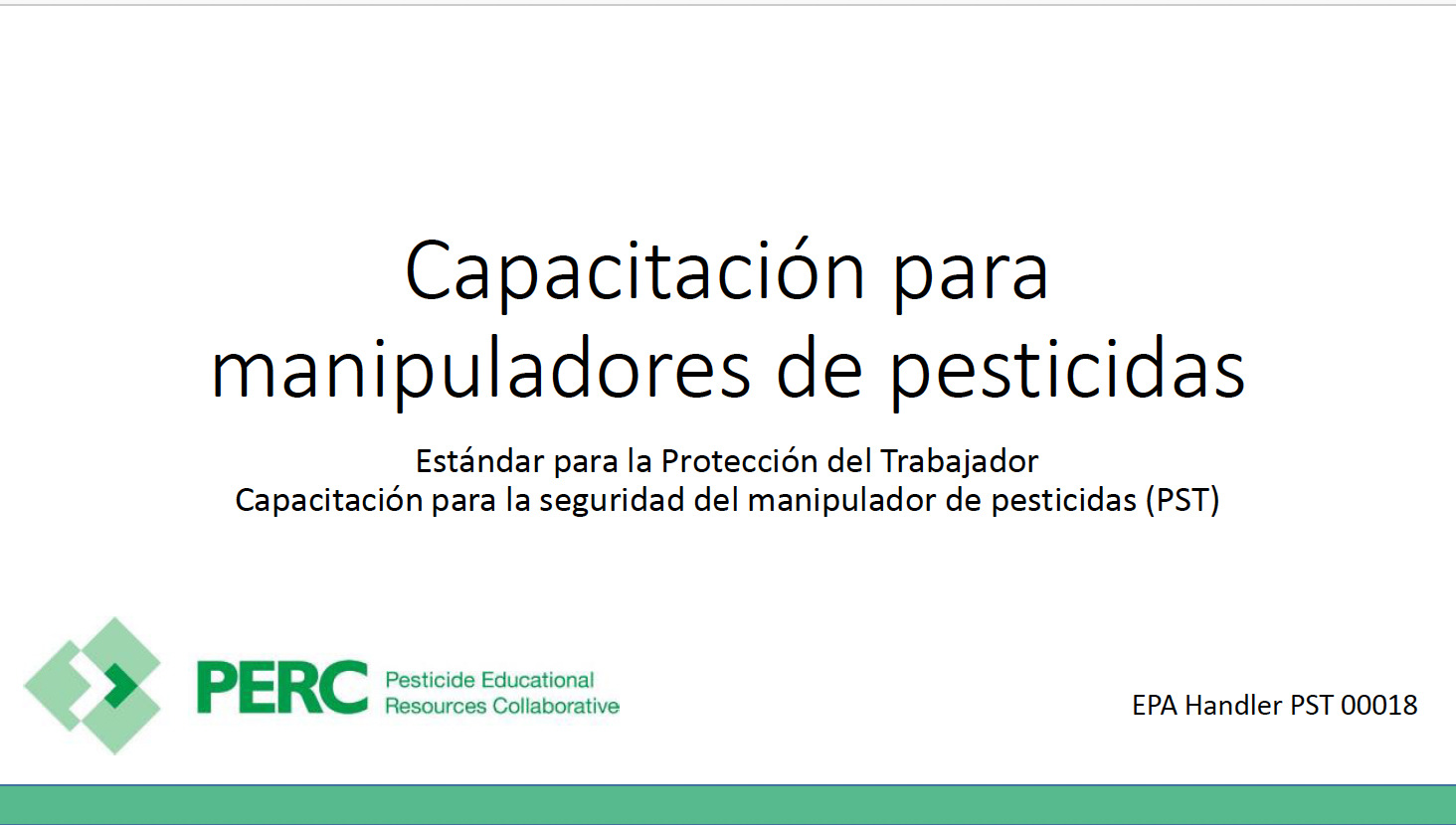 Capacitación para manipuladores de pesticidas

Estándar para la Protección del Trabajador
Capacitación para la seguridad del manipulador de pesticidas (PST)

PERC Pesticide Educational Resources Collaborative

EPA Handler PST 00018